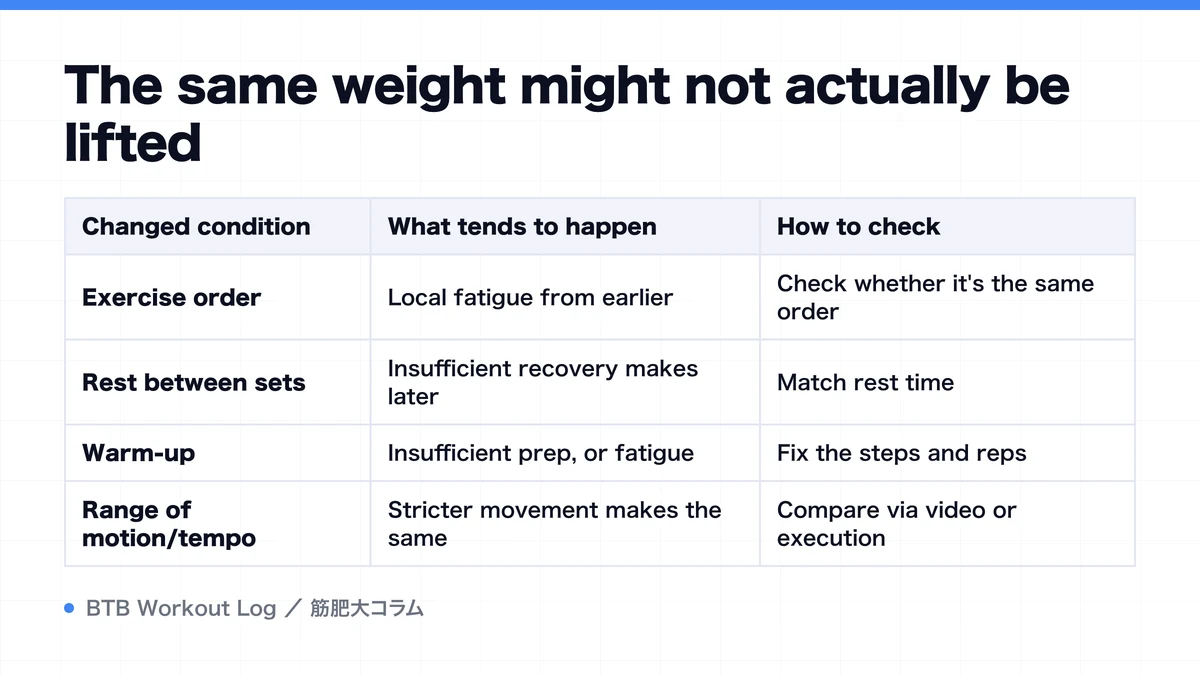 The same weight might not actually be lifted

| Changed condition | What tends to happen | How to check |
|---|---|---|
| Exercise order | Local fatigue from earlier | Check whether it's the same order |
| Rest between sets | Insufficient recovery makes later | Match rest time |
| Warm-up | Insufficient prep, or fatigue | Fix the steps and reps |
| Range of motion/tempo | Stricter movement makes the same | Compare via video or execution |

BTB Workout Log ／ 筋肥大コラム